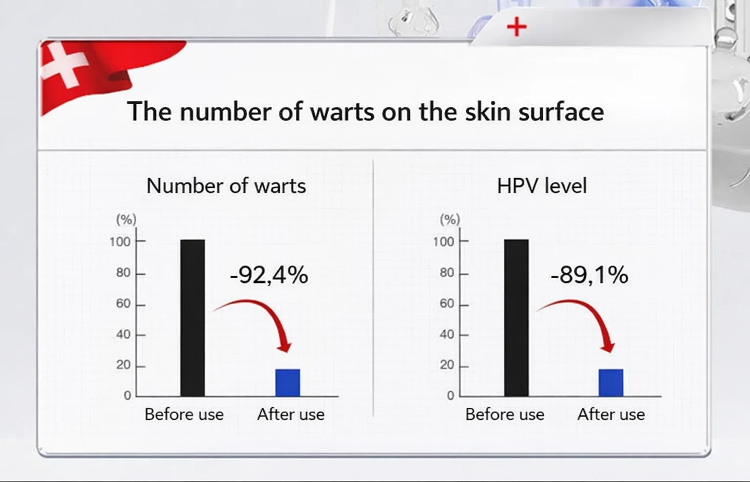 The number of warts on the skin surface

Number of warts

(%)
100
80
60
40
20
0

-92,4%

Before use
After use

HPV level

(%)
100
80
60
40
20
0

-89,1%

Before use
After use